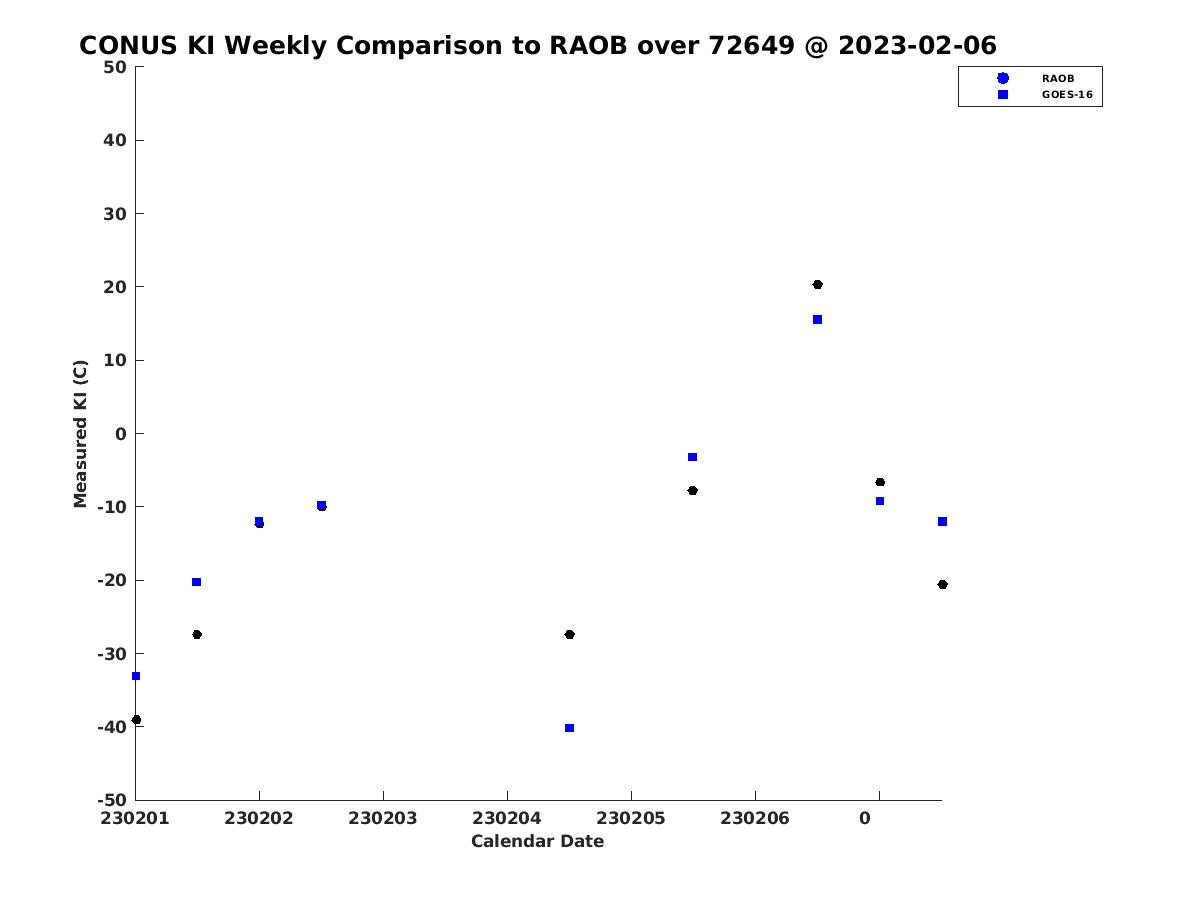 CONUS KI Weekly Comparison to RAOB over 72649 @ 2023-02-06

RAOB
GOES-16

Measured KI (C)

50
40
30
20
10
0
-10
-20
-30
-40
-50

230201
230202
230203
230204
230205
230206
0

Calendar Date